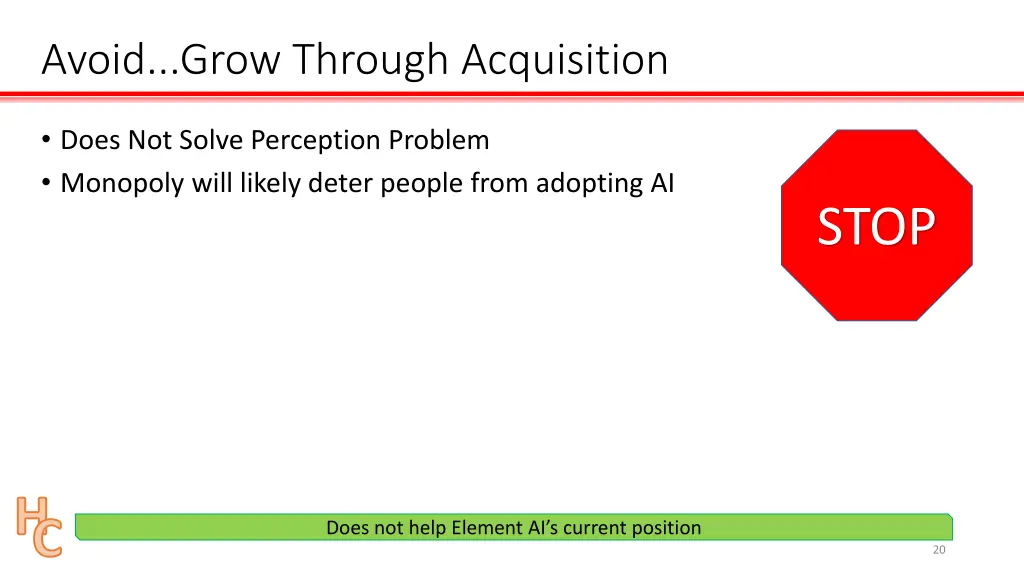 Avoid...Grow Through Acquisition

• Does Not Solve Perception Problem
• Monopoly will likely deter people from adopting AI

STOP

HC

Does not help Element AI's current position

20